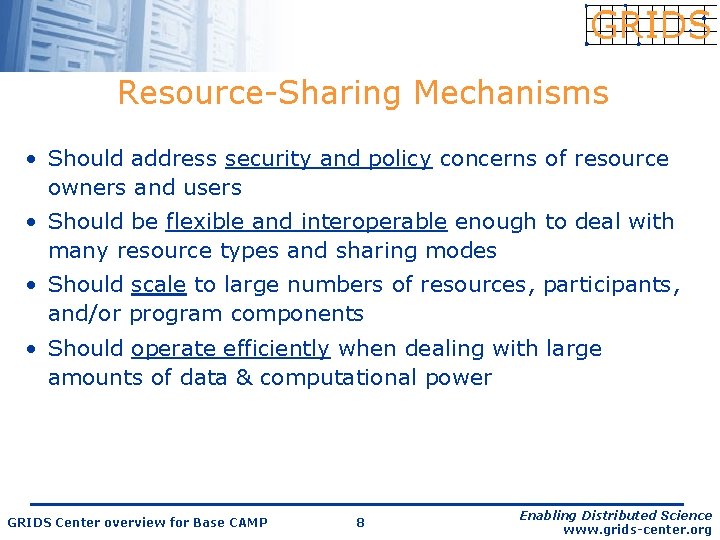 GRIDS

Resource-Sharing Mechanisms

• Should address security and policy concerns of resource owners and users
• Should be flexible and interoperable enough to deal with many resource types and sharing modes
• Should scale to large numbers of resources, participants, and/or program components
• Should operate efficiently when dealing with large amounts of data & computational power

GRIDS Center overview for Base CAMP 8 Enabling Distributed Science www.grids-center.org